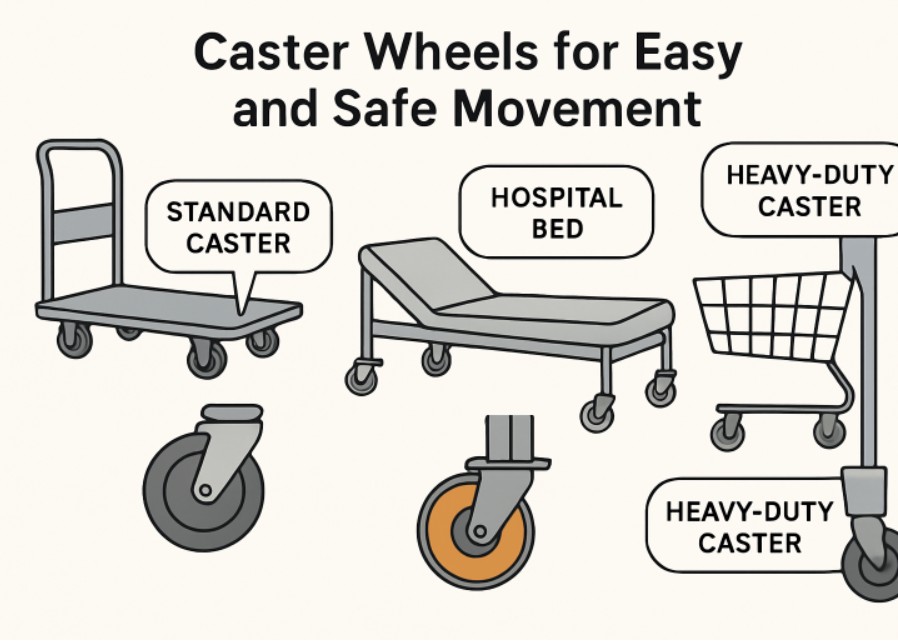 Caster Wheels for Easy and Safe Movement

STANDARD CASTER

HOSPITAL BED

HEAVY-DUTY CASTER

HEAVY-DUTY CASTER